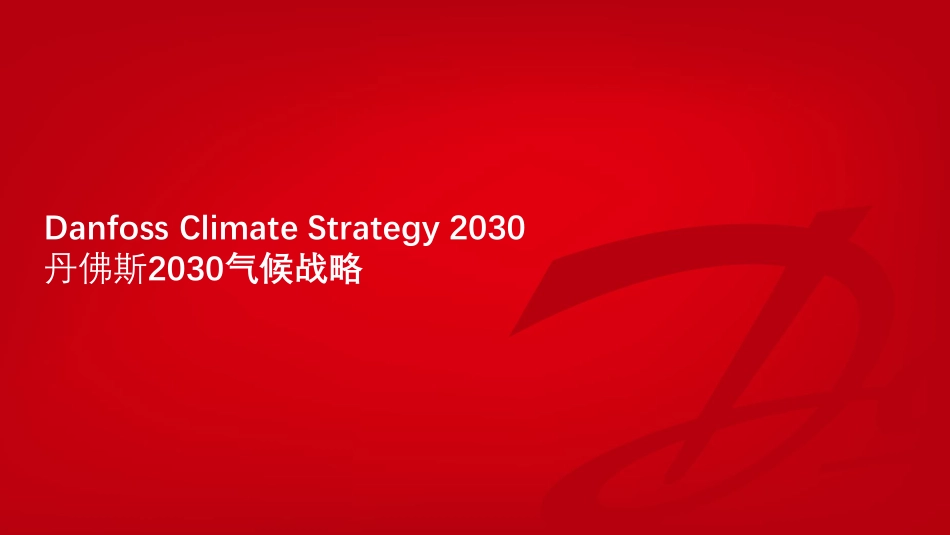 Danfoss Climate Strategy 2030
丹佛斯2030气候战略